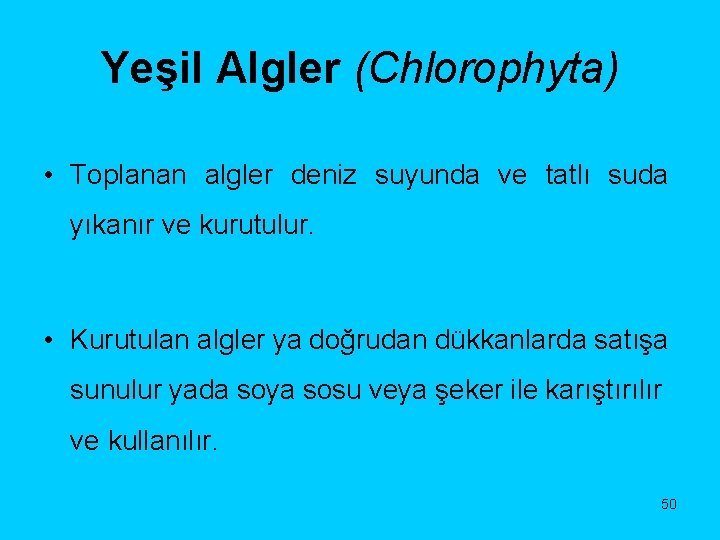 Yeşil Algler (Chlorophyta)

• Toplanan algler deniz suyunda ve tatlı suda yıkanır ve kurutulur.

• Kurutulan algler ya doğrudan dükkanlarda satışa sunulur yada soya sosu veya şeker ile karıştırılır ve kullanılır.

50